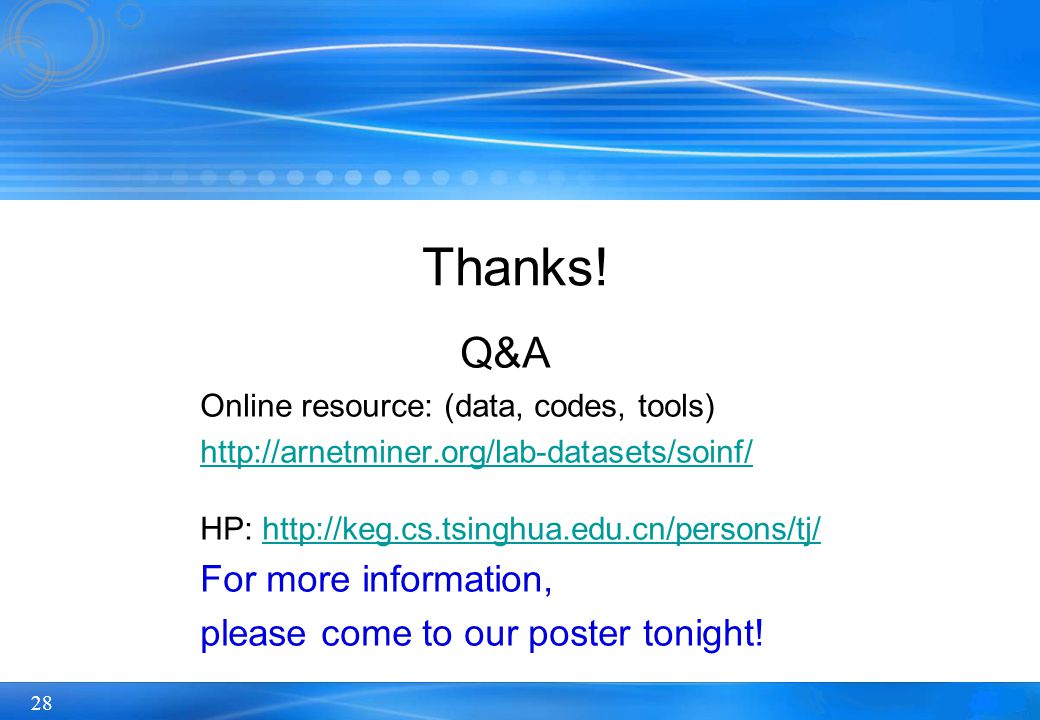 Thanks!

Q&A

Online resource: (data, codes, tools)
http://arnetminer.org/lab-datasets/soinf/

HP: http://keg.cs.tsinghua.edu.cn/persons/tj/

For more information,
please come to our poster tonight!

28